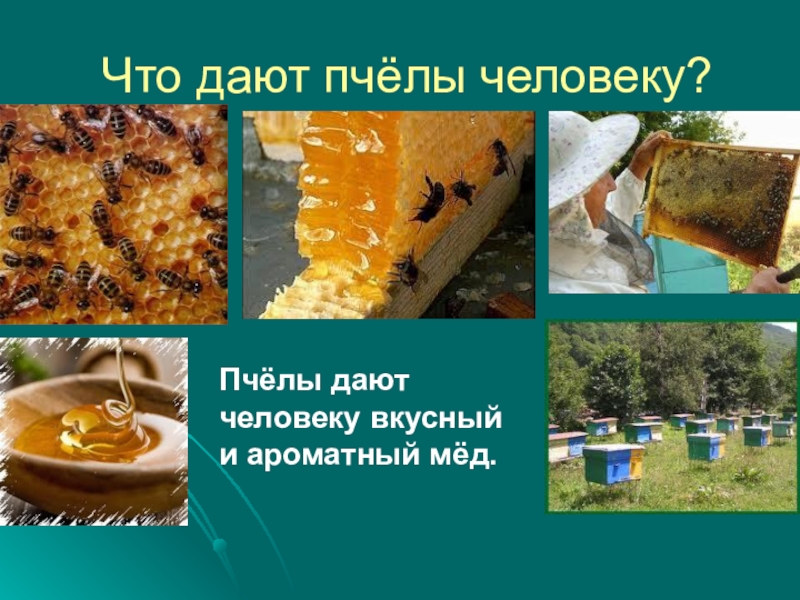 Что дают пчёлы человеку?

Пчёлы дают человеку вкусный и ароматный мёд.